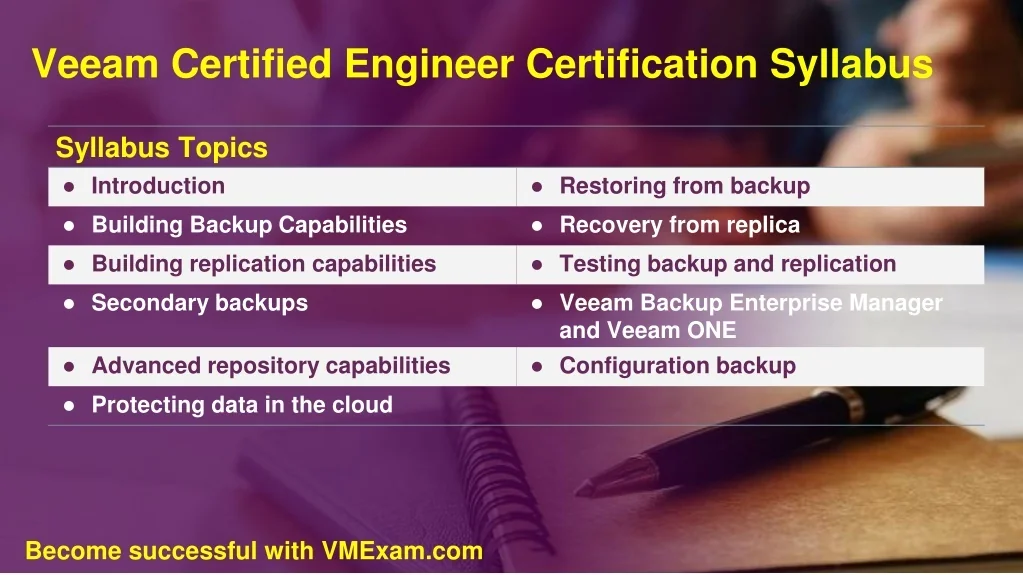 Veeam Certified Engineer Certification Syllabus

| Syllabus Topics | |
|---|---|
| ● Introduction | ● Restoring from backup |
| ● Building Backup Capabilities | ● Recovery from replica |
| ● Building replication capabilities | ● Testing backup and replication |
| ● Secondary backups | ● Veeam Backup Enterprise Manager and Veeam ONE |
| ● Advanced repository capabilities | ● Configuration backup |
| ● Protecting data in the cloud | |

Become successful with VMExam.com